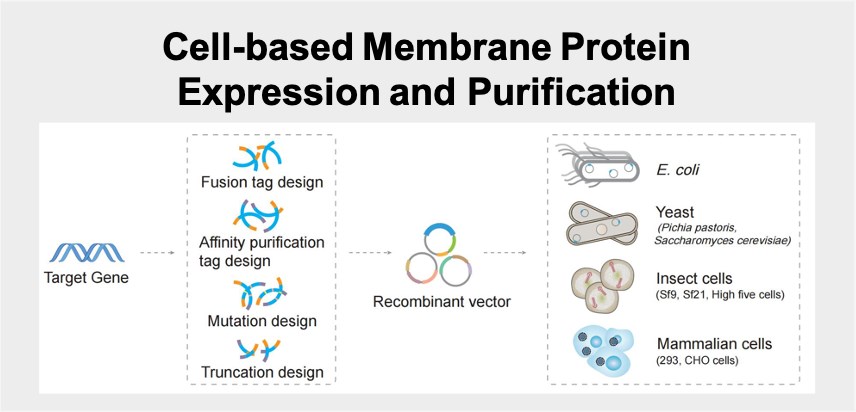 Cell-based Membrane Protein Expression and Purification

Target Gene

Fusion tag design

Affinity purification tag design

Mutation design

Truncation design

Recombinant vector

E. coli

Yeast
(Pichia pastoris, Saccharomyces cerevisiae)

Insect cells
(Sf9, Sf21, High five cells)

Mammalian cells
(293, CHO cells)